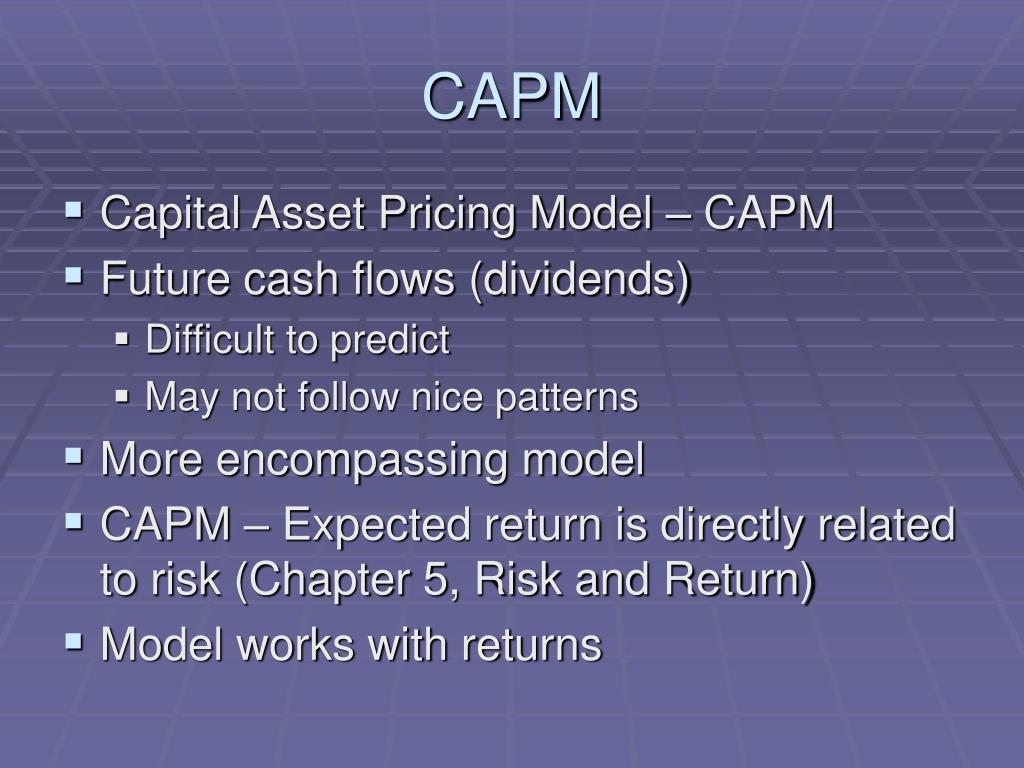 CAPM

- Capital Asset Pricing Model – CAPM
- Future cash flows (dividends)
  - Difficult to predict
  - May not follow nice patterns
- More encompassing model
- CAPM – Expected return is directly related to risk (Chapter 5, Risk and Return)
- Model works with returns